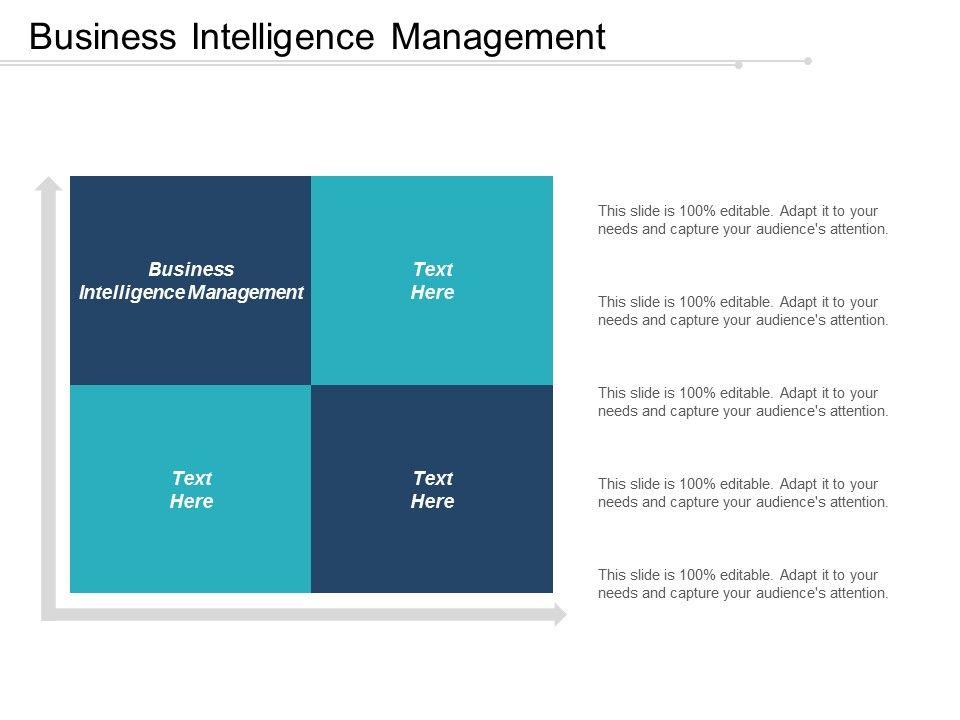 Business Intelligence Management

Business Intelligence Management

Text Here

Text Here

Text Here

This slide is 100% editable. Adapt it to your needs and capture your audience's attention.

This slide is 100% editable. Adapt it to your needs and capture your audience's attention.

This slide is 100% editable. Adapt it to your needs and capture your audience's attention.

This slide is 100% editable. Adapt it to your needs and capture your audience's attention.

This slide is 100% editable. Adapt it to your needs and capture your audience's attention.